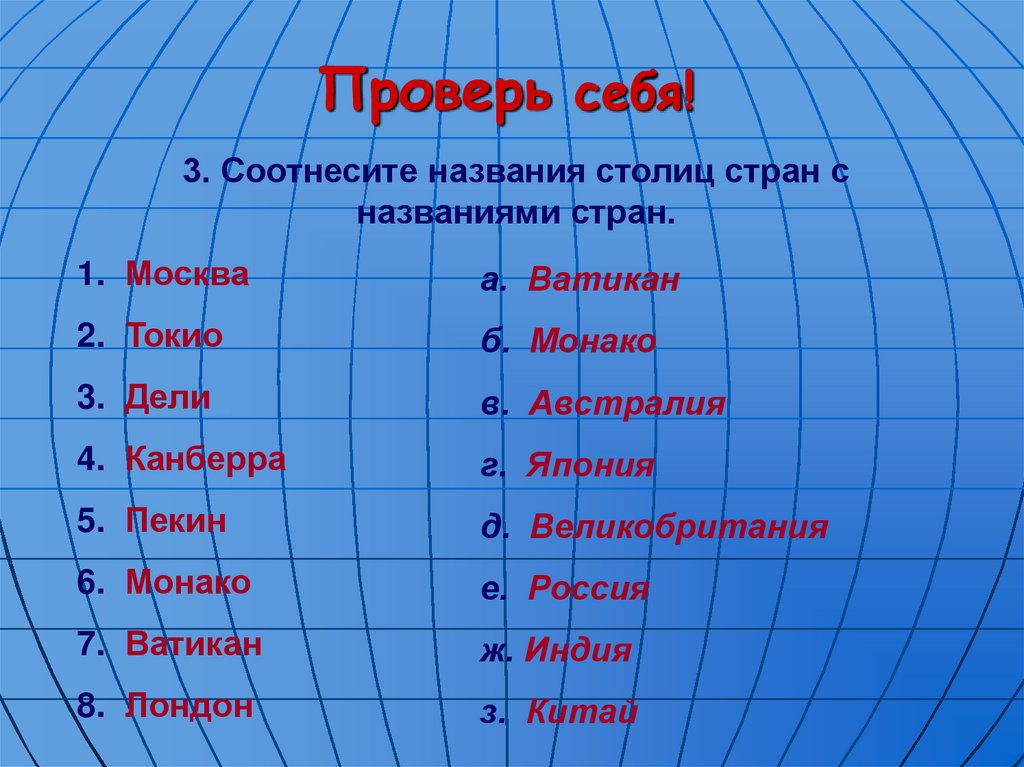 Проверь себя!

3. Соотнесите названия столиц стран с названиями стран.

1. Москва
2. Токио
3. Дели
4. Канберра
5. Пекин
6. Монако
7. Ватикан
8. Лондон

а. Ватикан
б. Монако
в. Австралия
г. Япония
д. Великобритания
е. Россия
ж. Индия
з. Китай